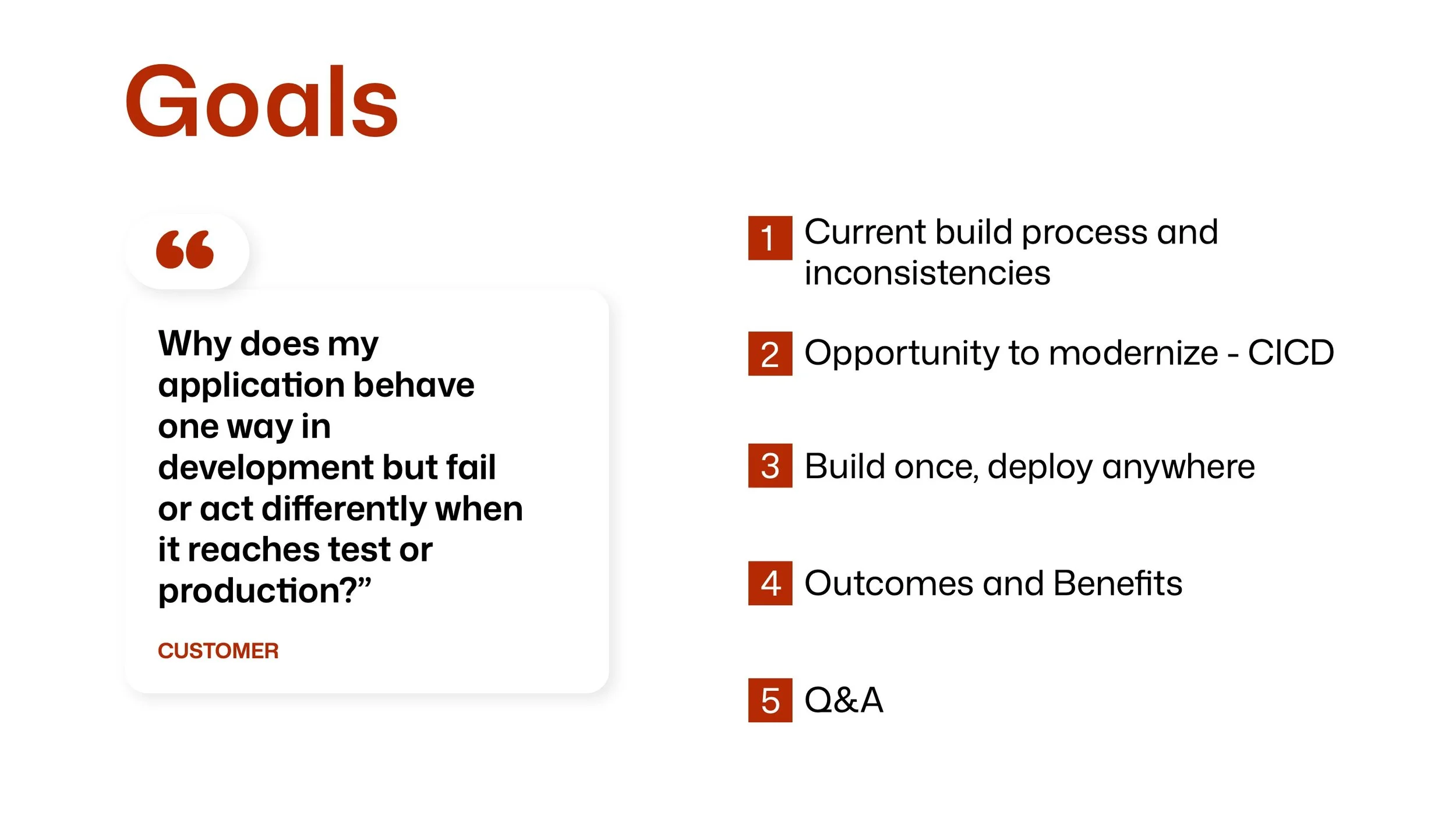 Goals

“

Why does my application behave one way in development but fail or act differently when it reaches test or production?”

CUSTOMER

1 Current build process and inconsistencies

2 Opportunity to modernize - CICD

3 Build once, deploy anywhere

4 Outcomes and Benefits

5 Q&A